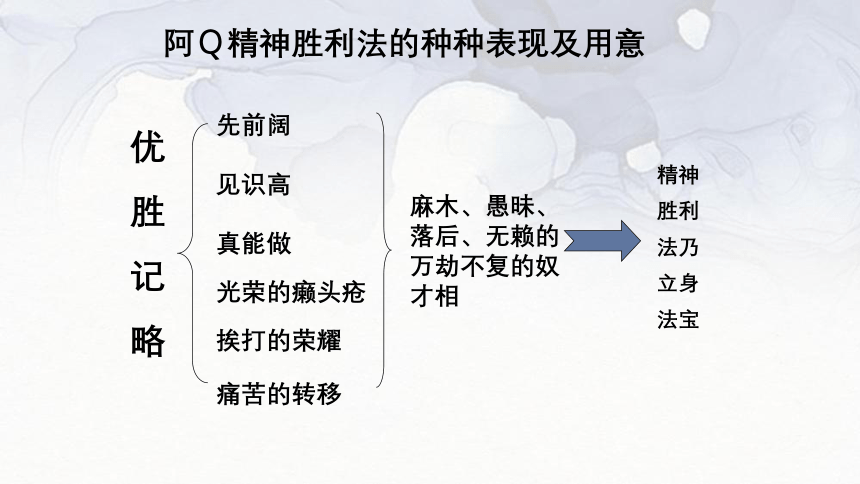 阿Q精神胜利法的种种表现及用意

优胜记略

先前阔
见识高
真能做
光荣的癞头疮
挨打的荣耀
痛苦的转移

麻木、愚昧、落后、无赖的万劫不复的奴才相

精神胜利法乃立身法宝